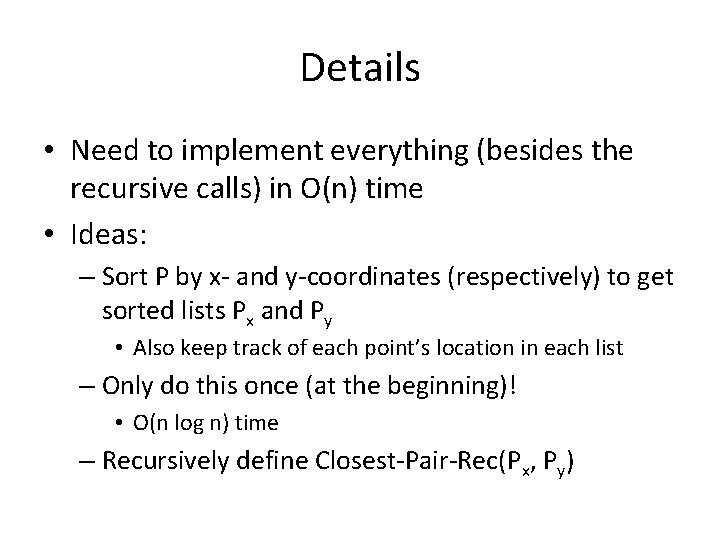 Details

• Need to implement everything (besides the recursive calls) in O(n) time

• Ideas:

– Sort P by x- and y-coordinates (respectively) to get sorted lists $P_x$ and $P_y$

• Also keep track of each point's location in each list

– Only do this once (at the beginning)!

• O(n log n) time

– Recursively define Closest-Pair-Rec($P_x$, $P_y$)